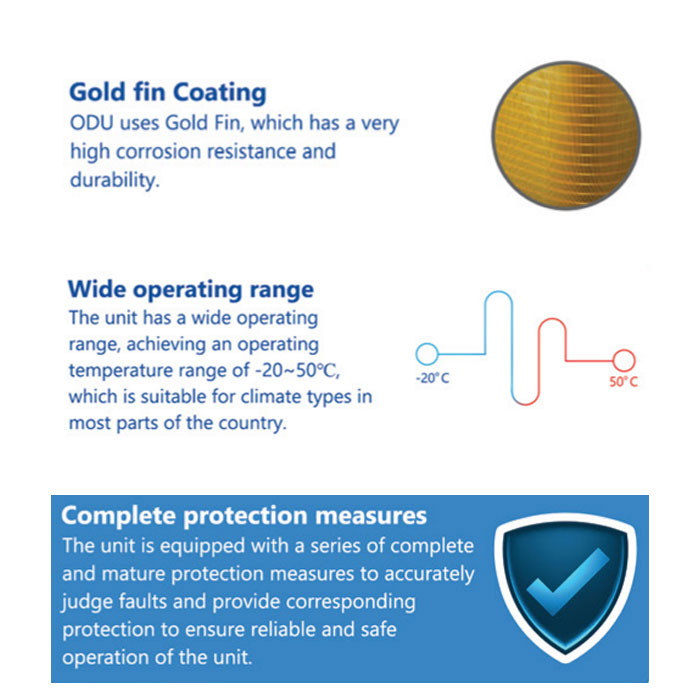 Gold fin Coating
ODU uses Gold Fin, which has a very high corrosion resistance and durability.

Wide operating range
The unit has a wide operating range, achieving an operating temperature range of -20~50℃, which is suitable for climate types in most parts of the country.

-20°C

50°C

Complete protection measures
The unit is equipped with a series of complete and mature protection measures to accurately judge faults and provide corresponding protection to ensure reliable and safe operation of the unit.